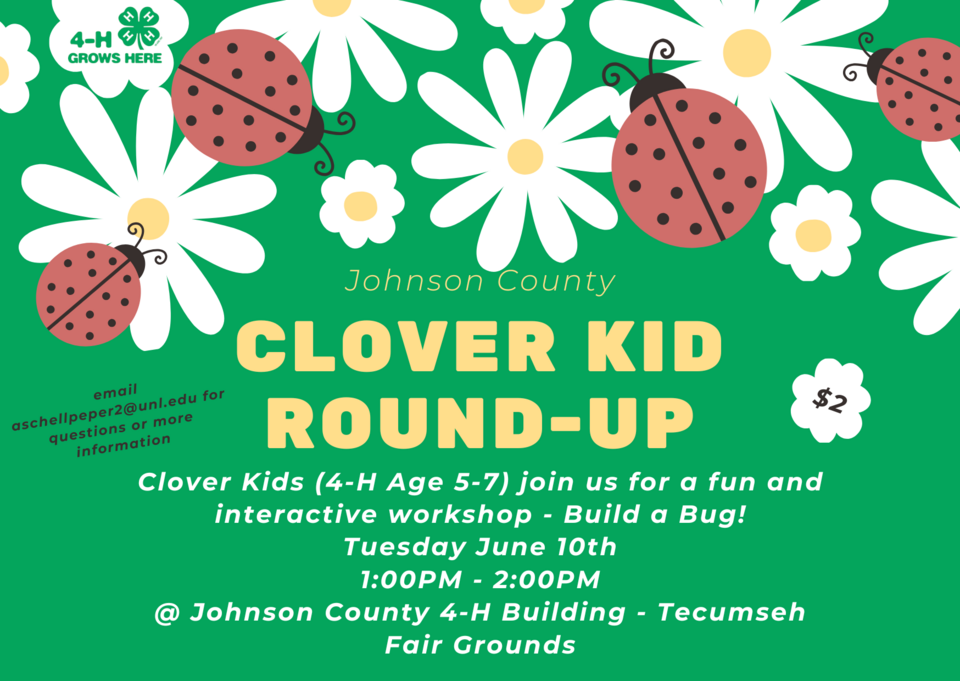 4-H GROWS HERE

Johnson County

CLOVER KID ROUND-UP

email aschellpeper2@unl.edu for questions or more information

$2

Clover Kids (4-H Age 5-7) join us for a fun and interactive workshop - Build a Bug!
Tuesday June 10th
1:00PM - 2:00PM
@ Johnson County 4-H Building - Tecumseh Fair Grounds